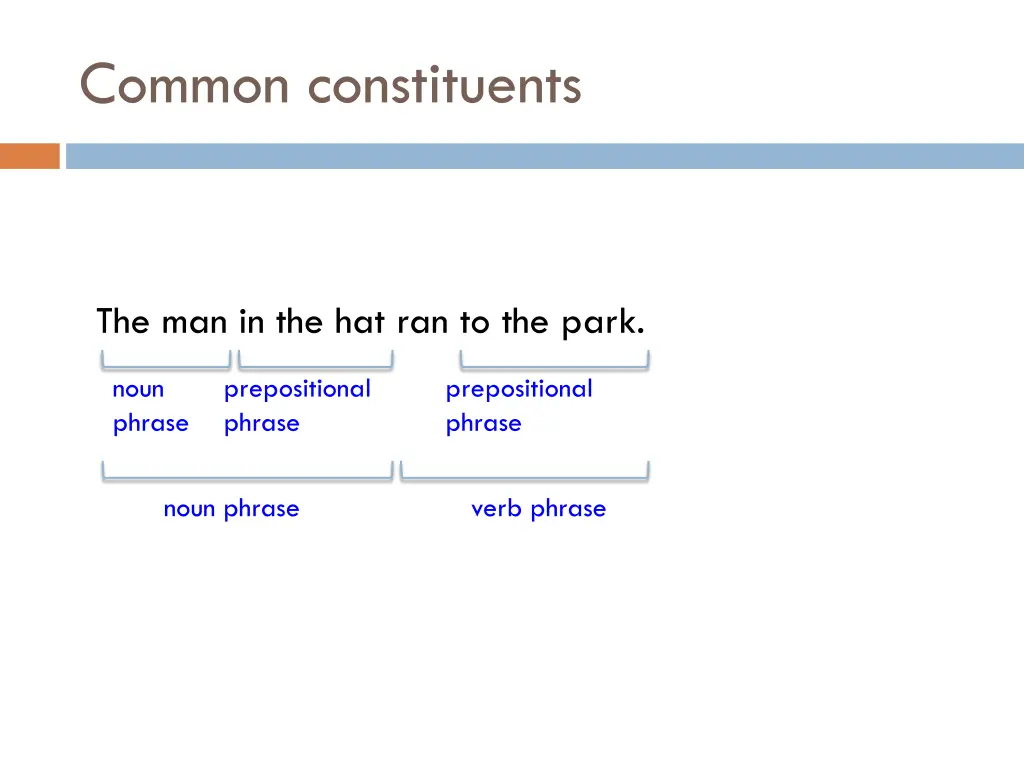 Common constituents

The man in the hat ran to the park.

noun phrase

prepositional phrase

prepositional phrase

noun phrase

verb phrase